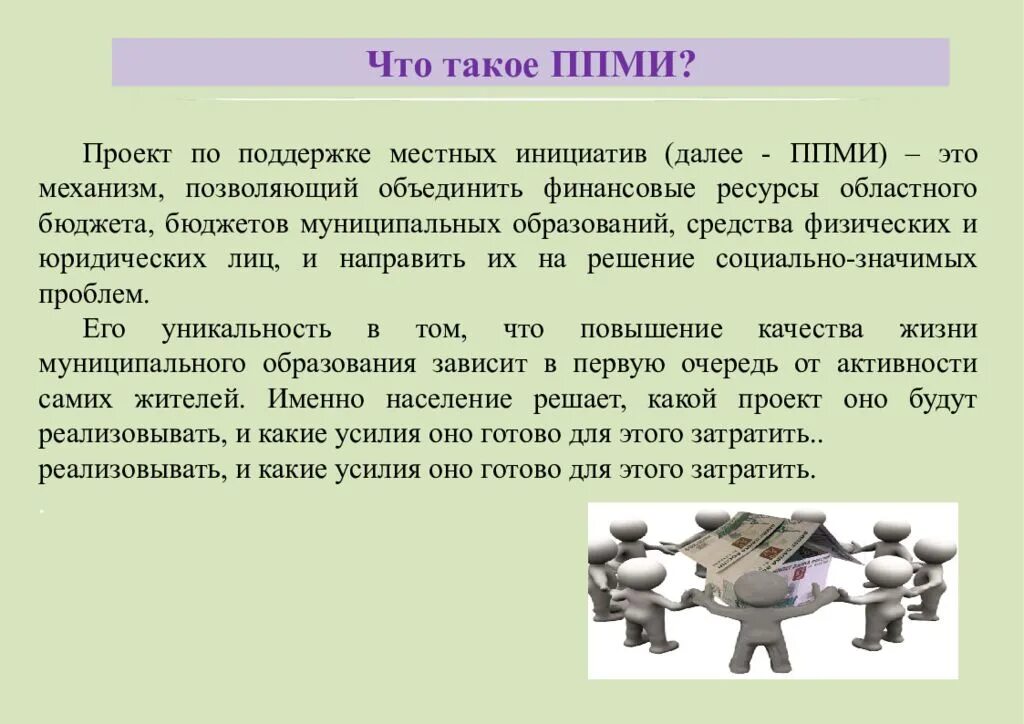 Что такое ППМИ?

Проект по поддержке местных инициатив (далее - ППМИ) – это механизм, позволяющий объединить финансовые ресурсы областного бюджета, бюджетов муниципальных образований, средства физических и юридических лиц, и направить их на решение социально-значимых проблем.

Его уникальность в том, что повышение качества жизни муниципального образования зависит в первую очередь от активности самих жителей. Именно население решает, какой проект оно будут реализовывать, и какие усилия оно готово для этого затратить..
реализовывать, и какие усилия оно готово для этого затратить.
.